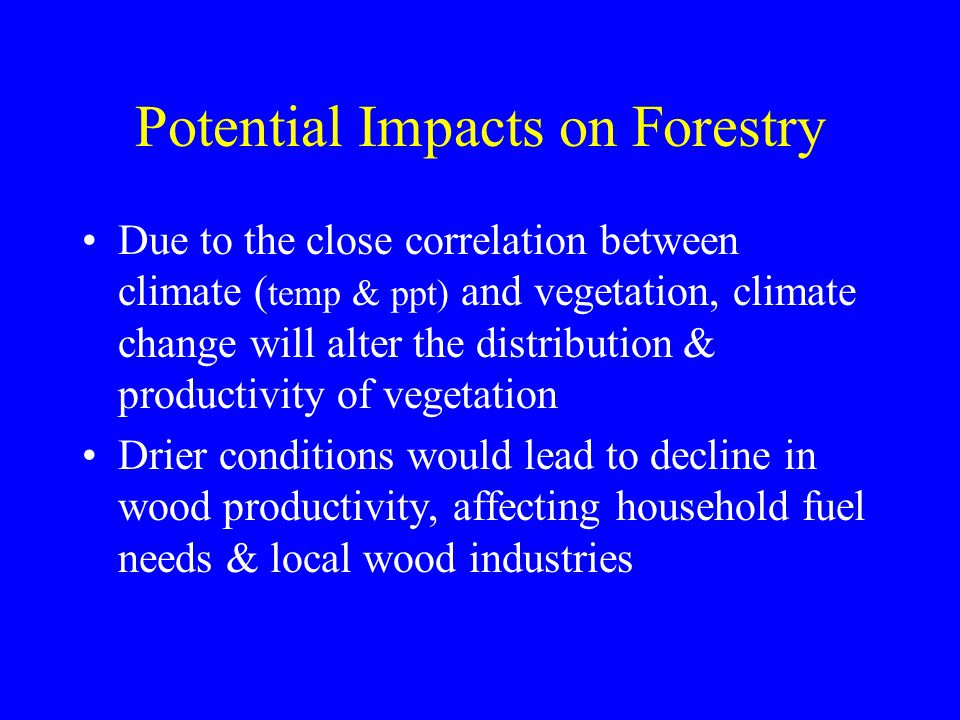 Potential Impacts on Forestry

• Due to the close correlation between climate (temp & ppt) and vegetation, climate change will alter the distribution & productivity of vegetation

• Drier conditions would lead to decline in wood productivity, affecting household fuel needs & local wood industries